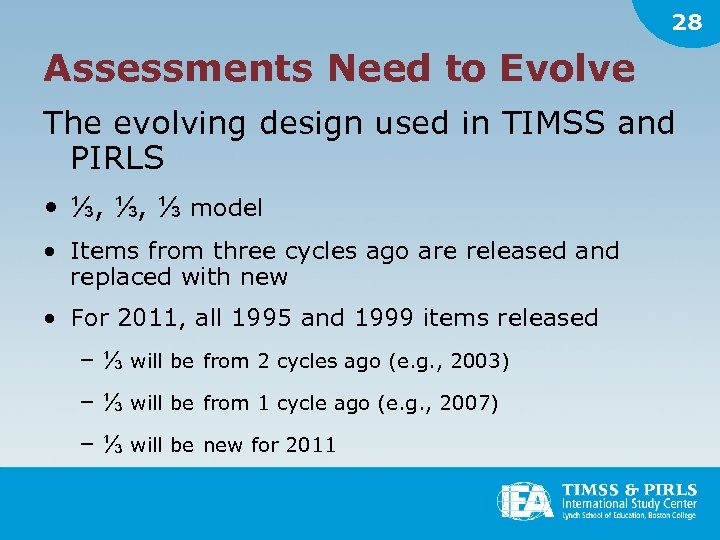 28

Assessments Need to Evolve

The evolving design used in TIMSS and PIRLS

• ⅓, ⅓, ⅓ model

• Items from three cycles ago are released and replaced with new

• For 2011, all 1995 and 1999 items released

– ⅓ will be from 2 cycles ago (e.g., 2003)

– ⅓ will be from 1 cycle ago (e.g., 2007)

– ⅓ will be new for 2011

IEA TIMSS & PIRLS International Study Center Lynch School of Education, Boston College